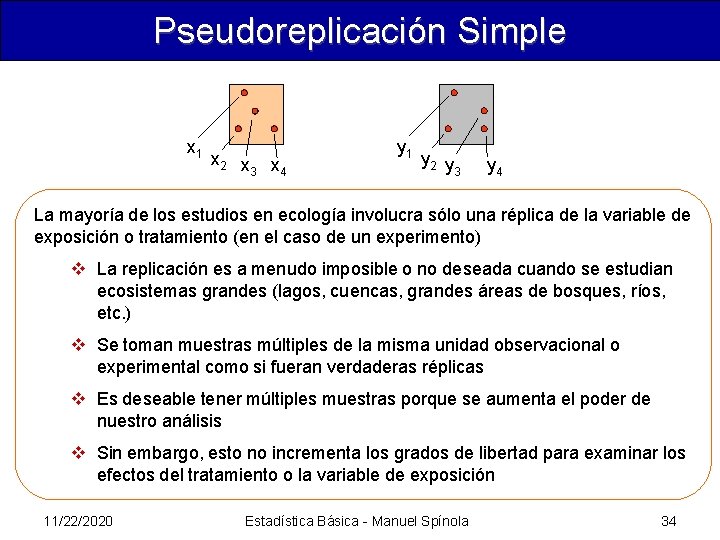 Pseudoreplicación Simple

$x_1$ $x_2$ $x_3$ $x_4$

$y_1$ $y_2$ $y_3$ $y_4$

La mayoría de los estudios en ecología involucra sólo una réplica de la variable de exposición o tratamiento (en el caso de un experimento)

❖ La replicación es a menudo imposible o no deseada cuando se estudian ecosistemas grandes (lagos, cuencas, grandes áreas de bosques, ríos, etc.)

❖ Se toman muestras múltiples de la misma unidad observacional o experimental como si fueran verdaderas réplicas

❖ Es deseable tener múltiples muestras porque se aumenta el poder de nuestro análisis

❖ Sin embargo, esto no incrementa los grados de libertad para examinar los efectos del tratamiento o la variable de exposición

11/22/2020 Estadística Básica - Manuel Spínola 34